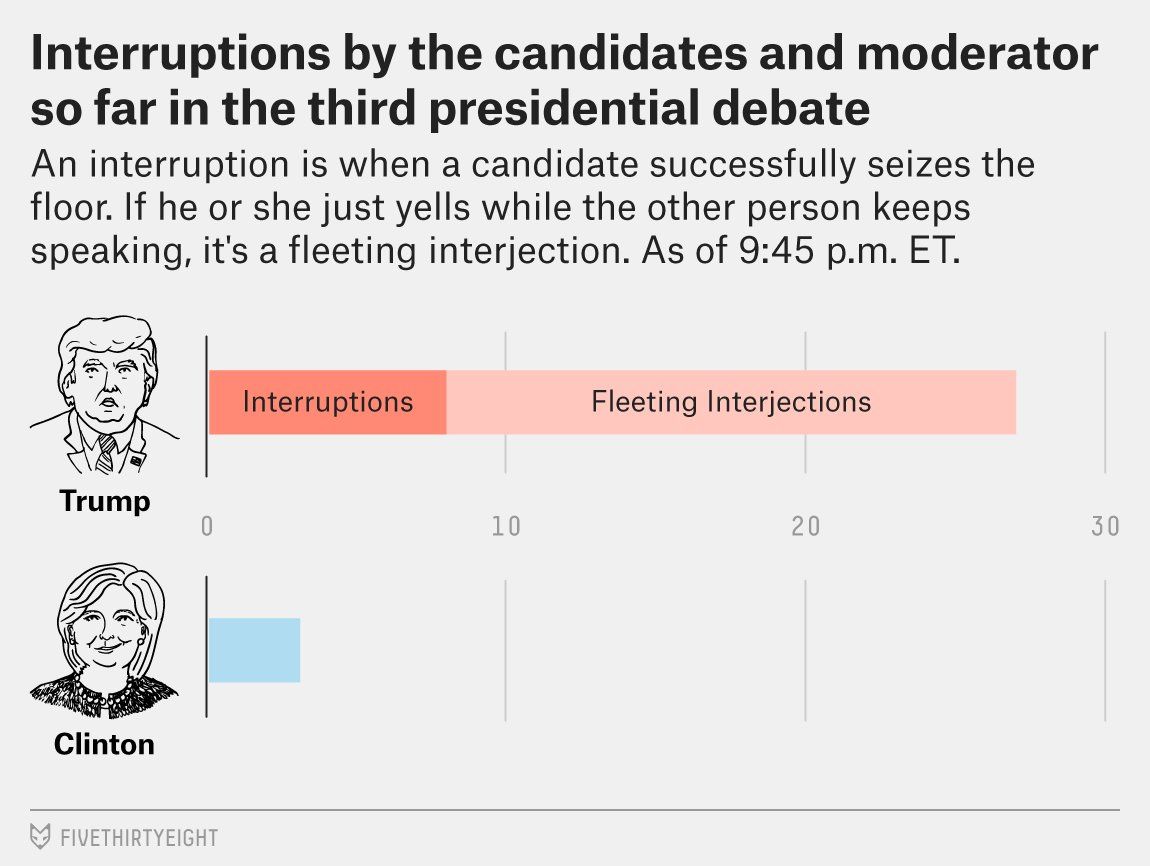 Interruptions by the candidates and moderator so far in the third presidential debate

An interruption is when a candidate successfully seizes the floor. If he or she just yells while the other person keeps speaking, it's a fleeting interjection. As of 9:45 p.m. ET.

Trump

Interruptions

Fleeting Interjections

0

10

20

30

Clinton

FIVETHIRTYEIGHT